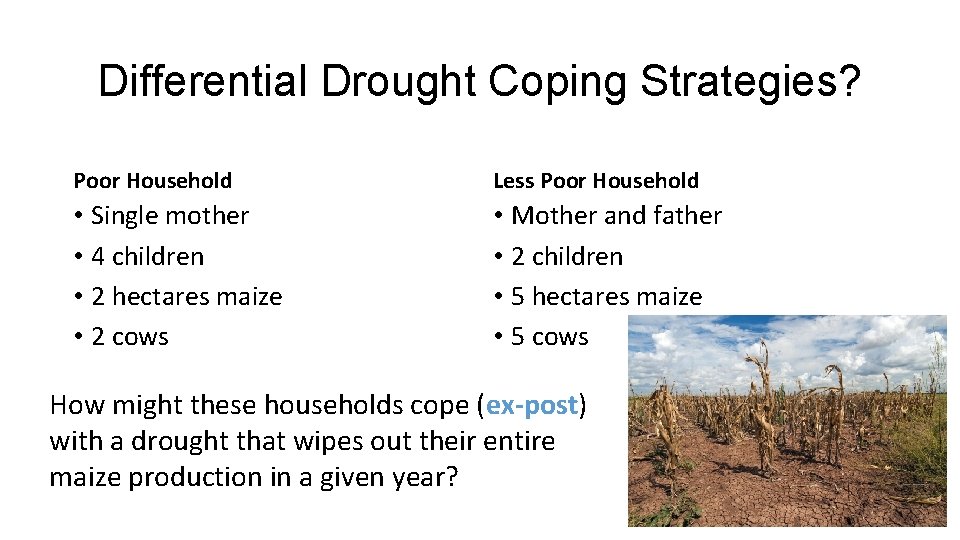 Differential Drought Coping Strategies?

Poor Household
• Single mother
• 4 children
• 2 hectares maize
• 2 cows

Less Poor Household
• Mother and father
• 2 children
• 5 hectares maize
• 5 cows

How might these households cope (ex-post) with a drought that wipes out their entire maize production in a given year?